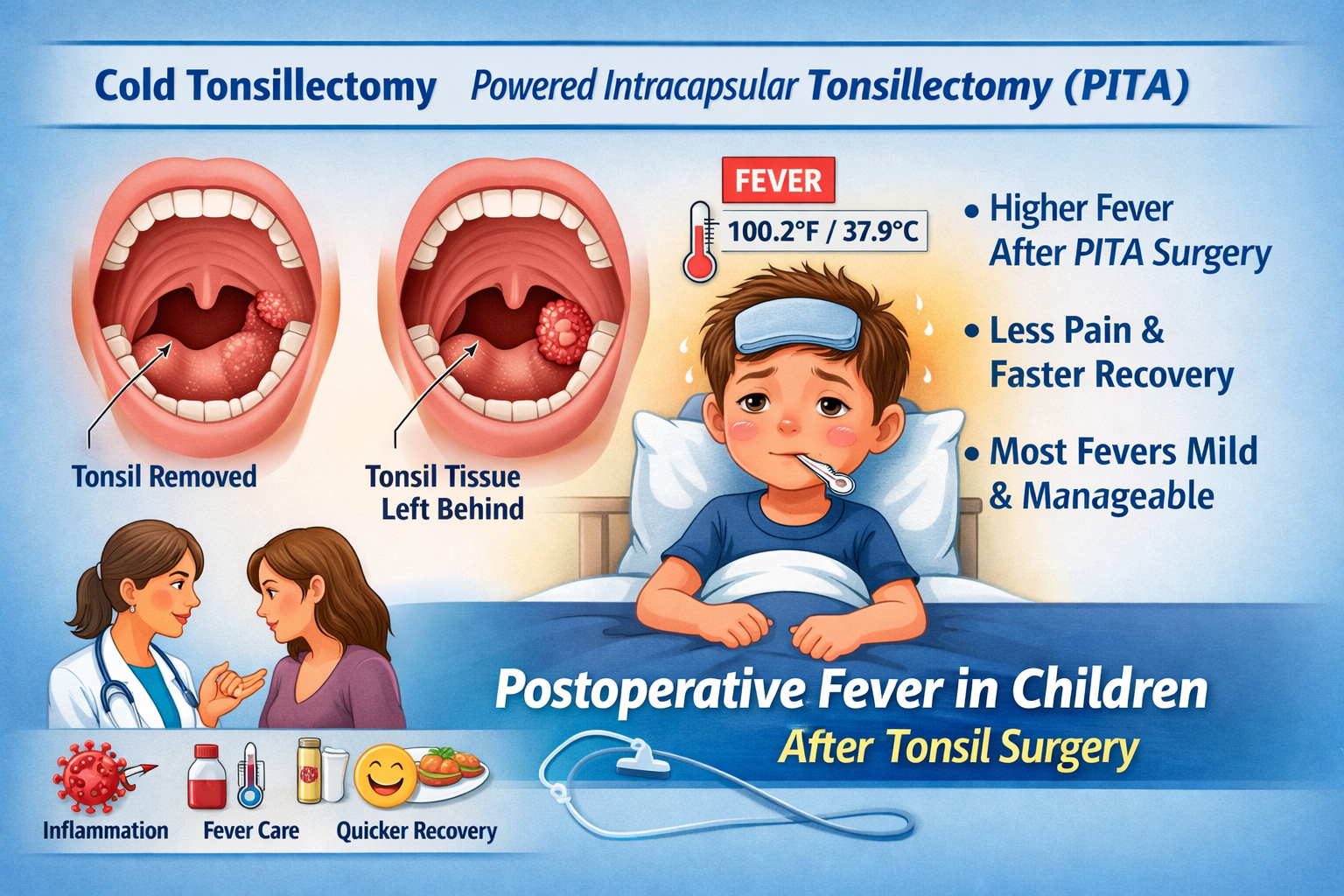 Cold Tonsillectomy Powered Intracapsular Tonsillectomy (PITA)

Tonsil Removed

Tonsil Tissue Left Behind

FEVER

100.2°F / 37.9°C

• Higher Fever After PITA Surgery

• Less Pain & Faster Recovery

• Most Fevers Mild & Manageable

Postoperative Fever in Children

After Tonsil Surgery

Inflammation Fever Care Quicker Recovery